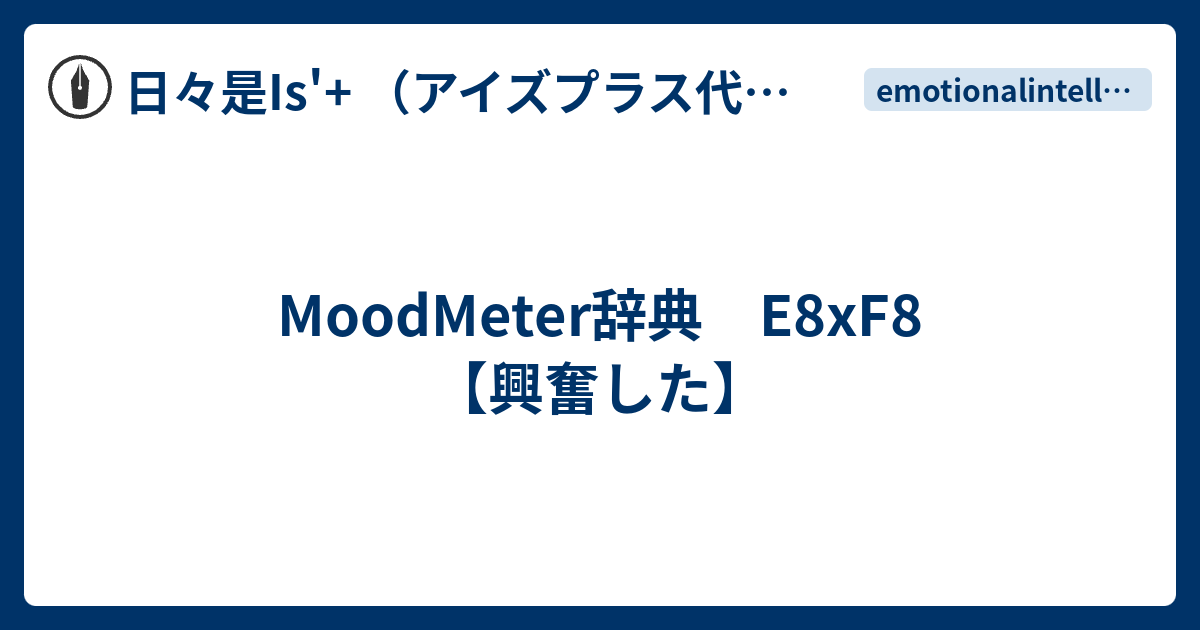 日々是Is'+ （アイズプラス代…

emotionalintell…

MoodMeter辞典　E8xF8
【興奮した】